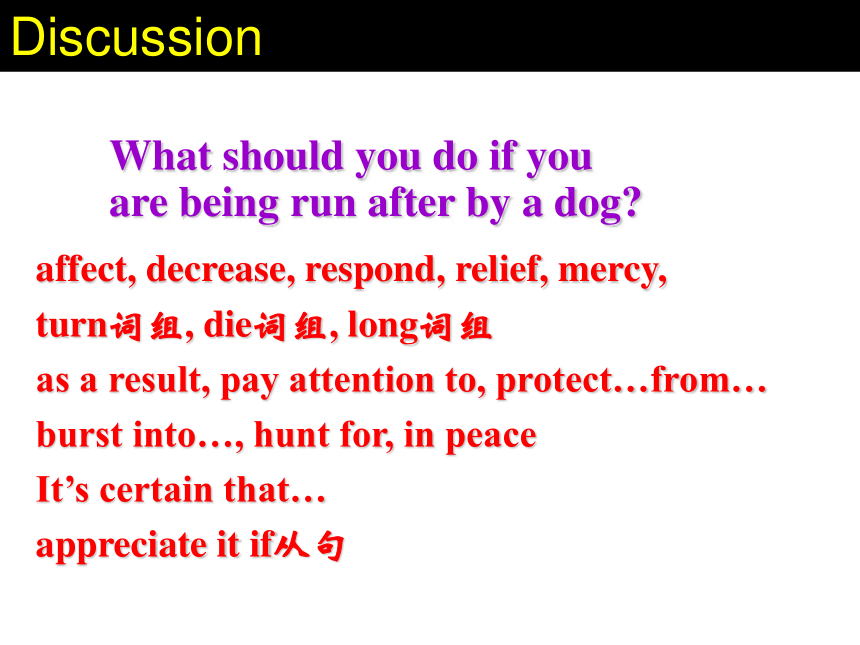 Discussion

What should you do if you are being run after by a dog?

affect, decrease, respond, relief, mercy,
turn词组, die词组, long词组
as a result, pay attention to, protect…from…
burst into…, hunt for, in peace
It’s certain that…
appreciate it if从句